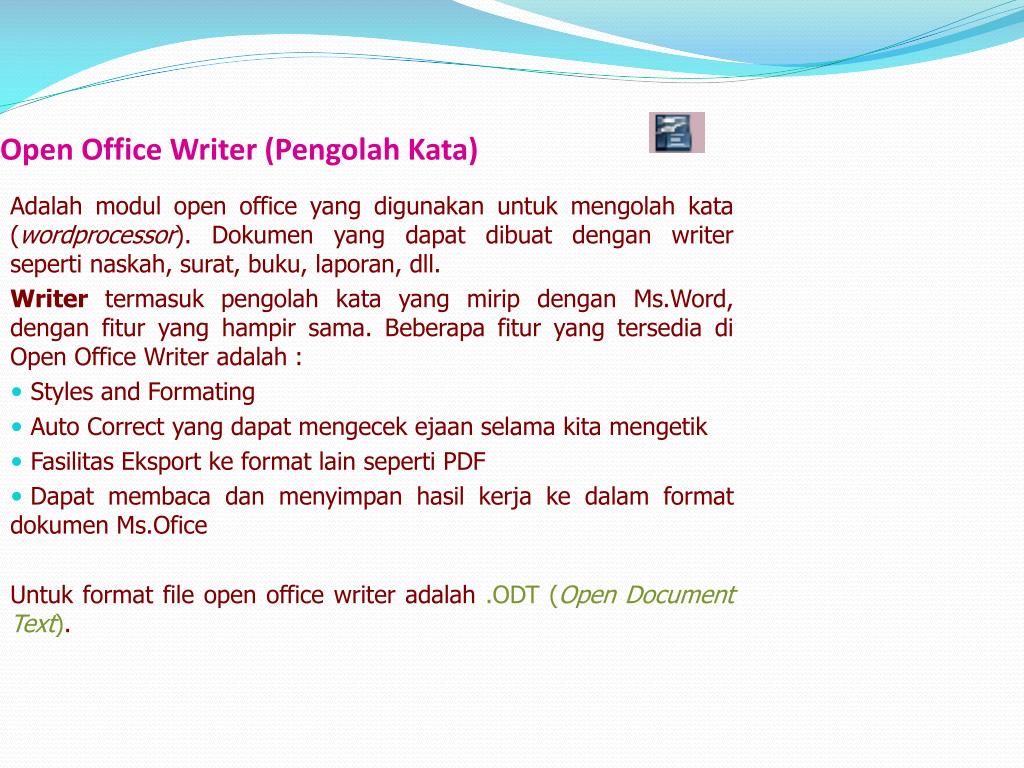 Open Office Writer (Pengolah Kata)

Adalah modul open office yang digunakan untuk mengolah kata (wordprocessor). Dokumen yang dapat dibuat dengan writer seperti naskah, surat, buku, laporan, dll.

Writer termasuk pengolah kata yang mirip dengan Ms.Word, dengan fitur yang hampir sama. Beberapa fitur yang tersedia di Open Office Writer adalah :

• Styles and Formating
• Auto Correct yang dapat mengecek ejaan selama kita mengetik
• Fasilitas Eksport ke format lain seperti PDF
• Dapat membaca dan menyimpan hasil kerja ke dalam format dokumen Ms.Ofice

Untuk format file open office writer adalah .ODT (Open Document Text).